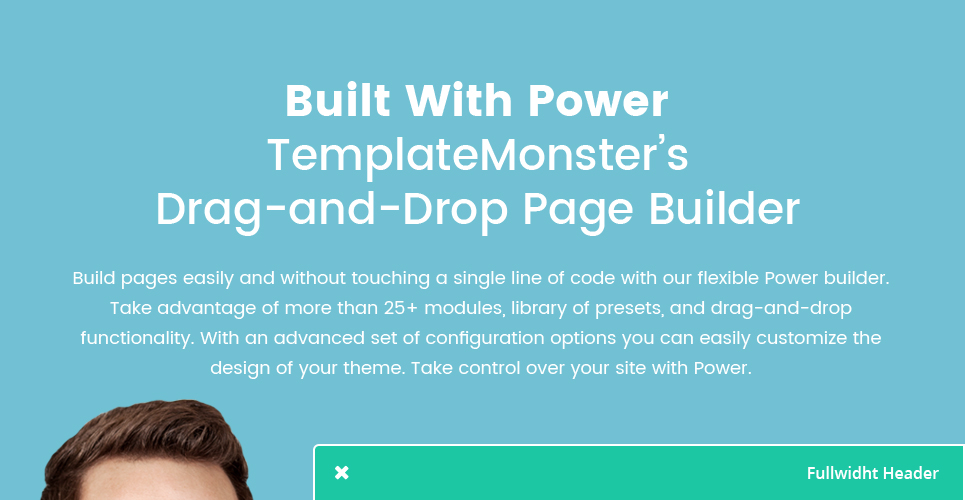 Built With Power
TemplateMonster's
Drag-and-Drop Page Builder

Build pages easily and without touching a single line of code with our flexible Power builder. Take advantage of more than 25+ modules, library of presets, and drag-and-drop functionality. With an advanced set of configuration options you can easily customize the design of your theme. Take control over your site with Power.

✖ Fullwidht Header